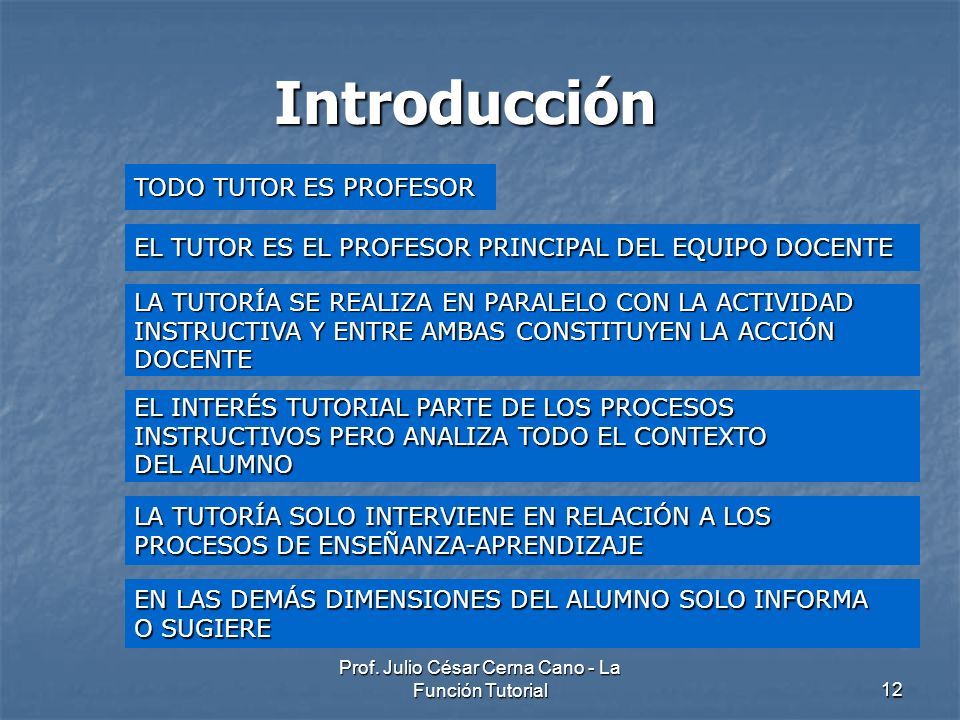 Introducción

TODO TUTOR ES PROFESOR

EL TUTOR ES EL PROFESOR PRINCIPAL DEL EQUIPO DOCENTE

LA TUTORÍA SE REALIZA EN PARALELO CON LA ACTIVIDAD INSTRUCTIVA Y ENTRE AMBAS CONSTITUYEN LA ACCIÓN DOCENTE

EL INTERÉS TUTORIAL PARTE DE LOS PROCESOS INSTRUCTIVOS PERO ANALIZA TODO EL CONTEXTO DEL ALUMNO

LA TUTORÍA SOLO INTERVIENE EN RELACIÓN A LOS PROCESOS DE ENSEÑANZA-APRENDIZAJE

EN LAS DEMÁS DIMENSIONES DEL ALUMNO SOLO INFORMA O SUGIERE

Prof. Julio César Cerna Cano - La Función Tutorial

12